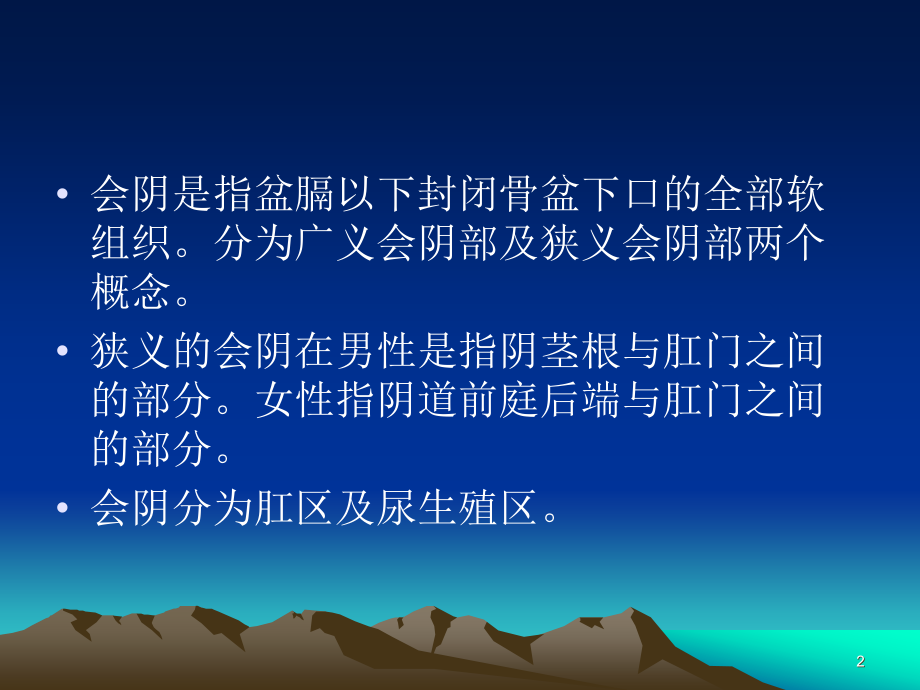 • 会阴是指盆膈以下封闭骨盆下口的全部软组织。分为广义会阴部及狭义会阴部两个概念。

• 狭义的会阴在男性是指阴茎根与肛门之间的部分。女性指阴道前庭后端与肛门之间的部分。

• 会阴分为肛区及尿生殖区。

2